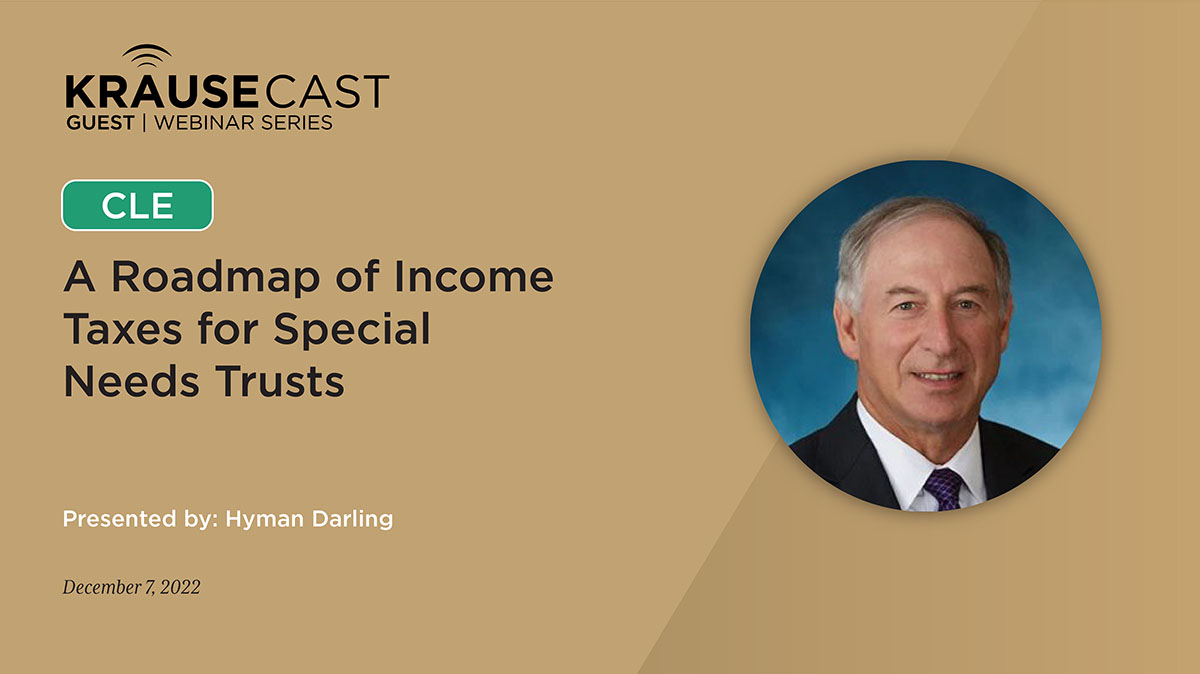 KRAUSECAST
GUEST | WEBINAR SERIES

CLE

A Roadmap of Income Taxes for Special Needs Trusts

Presented by: Hyman Darling

December 7, 2022